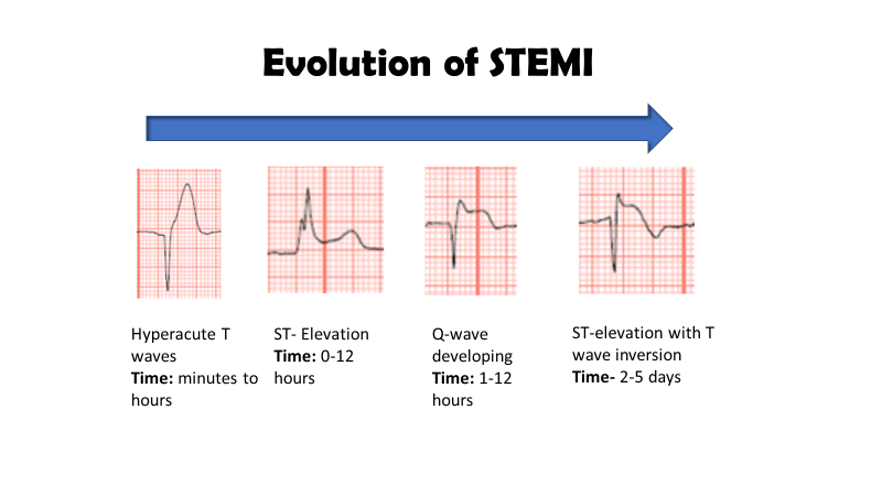 Evolution of STEMI

Hyperacute T waves
Time: minutes to hours

ST- Elevation
Time: 0-12 hours

Q-wave developing
Time: 1-12 hours

ST-elevation with T wave inversion
Time- 2-5 days